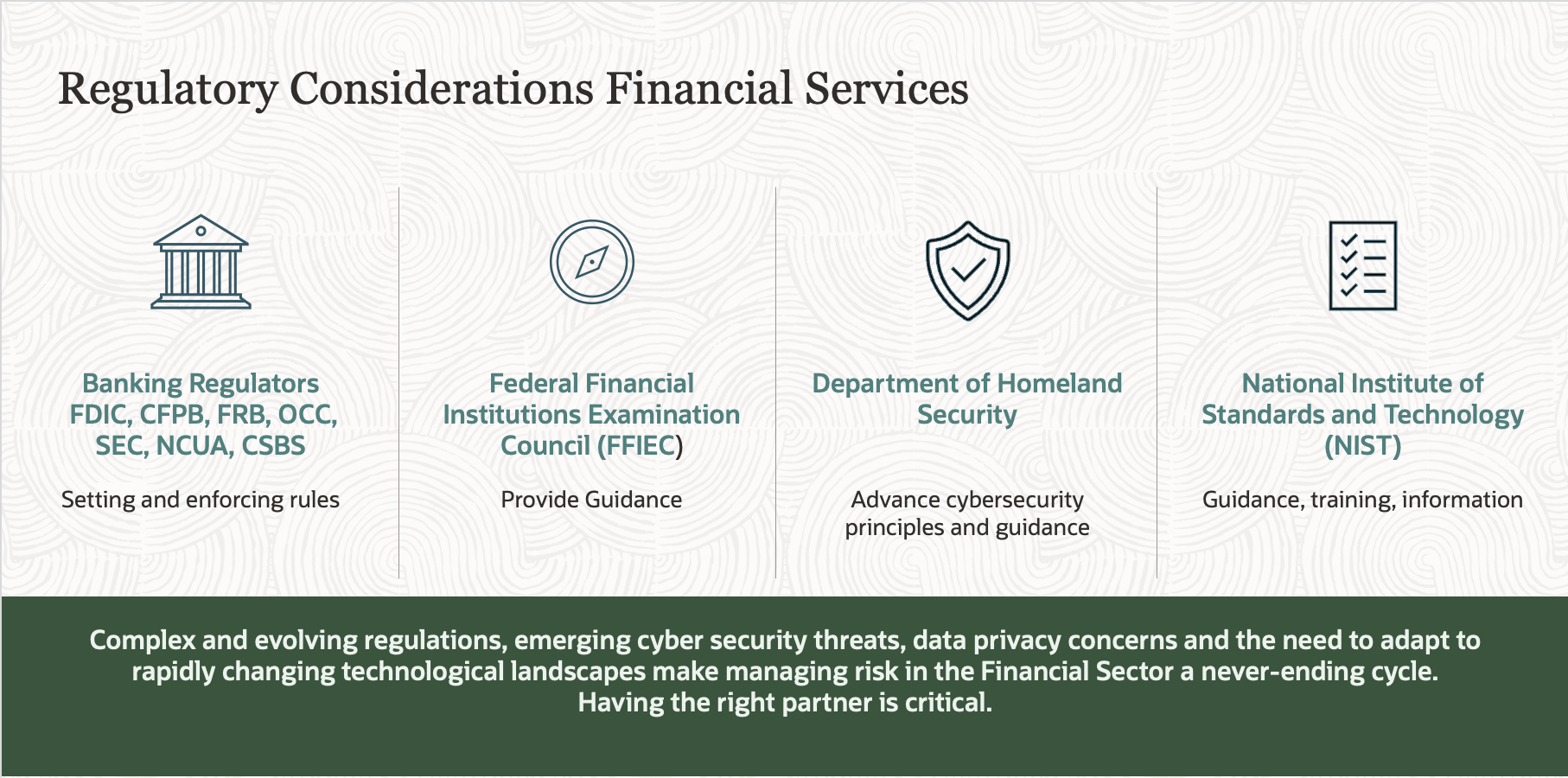 Regulatory Considerations Financial Services

Banking Regulators FDIC, CFPB, FRB, OCC, SEC, NCUA, CSBS

Setting and enforcing rules

Federal Financial Institutions Examination Council (FFIEC)

Provide Guidance

Department of Homeland Security

Advance cybersecurity principles and guidance

National Institute of Standards and Technology (NIST)

Guidance, training, information

Complex and evolving regulations, emerging cyber security threats, data privacy concerns and the need to adapt to rapidly changing technological landscapes make managing risk in the Financial Sector a never-ending cycle. Having the right partner is critical.